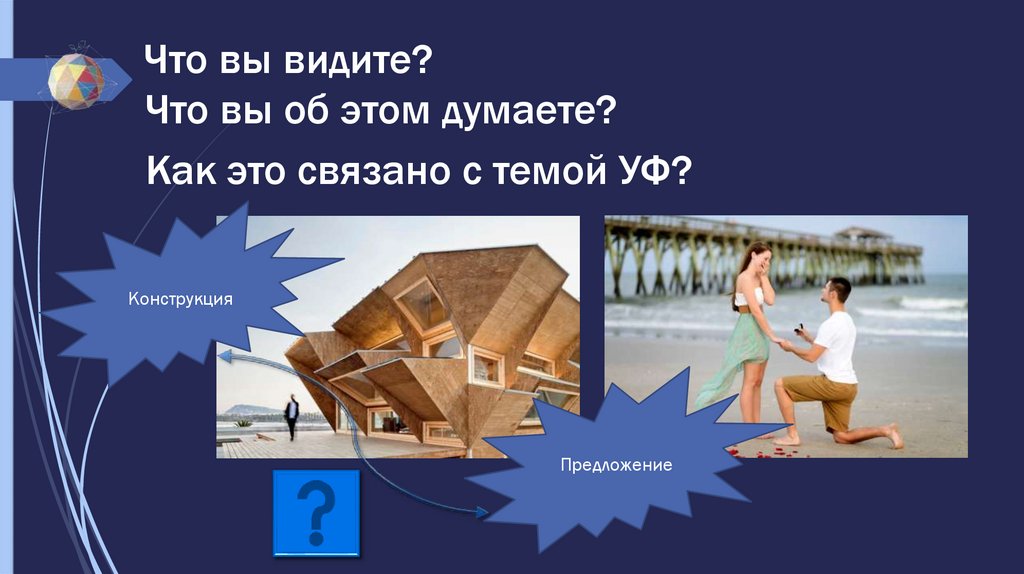 Что вы видите?
Что вы об этом думаете?
Как это связано с темой УФ?

Конструкция

Предложение

?